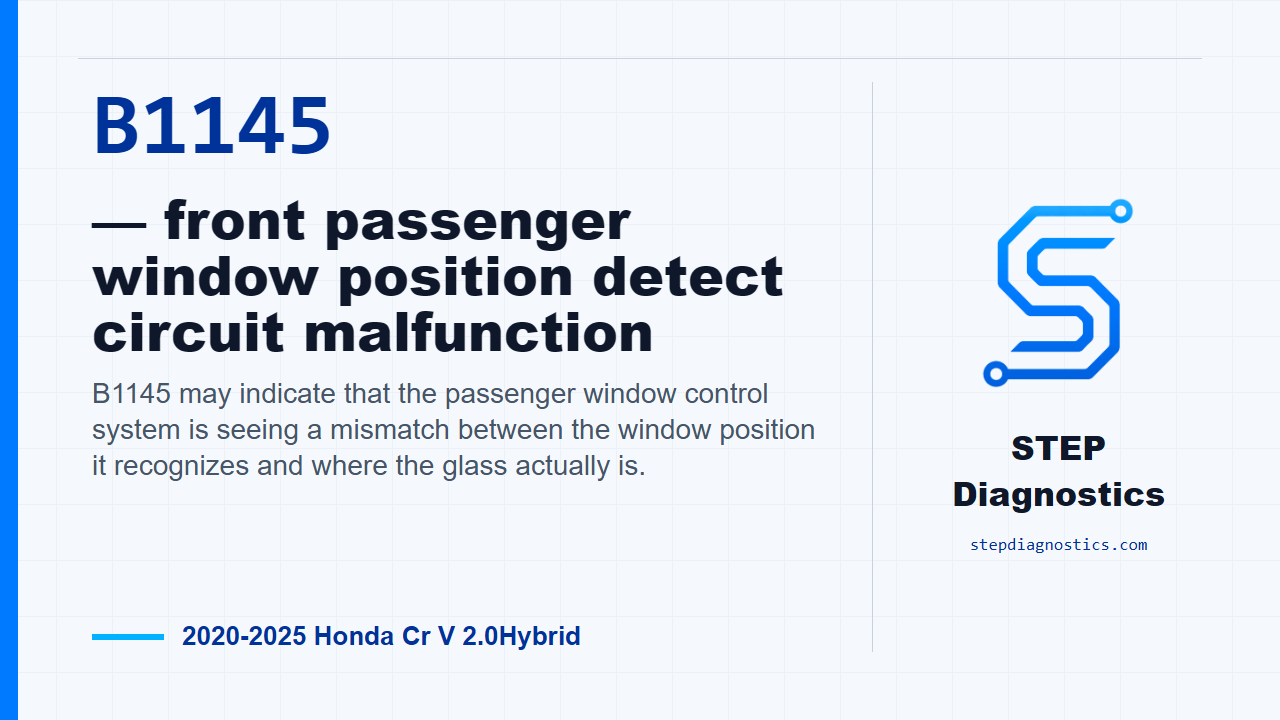 B1145

— front passenger window position detect circuit malfunction

B1145 may indicate that the passenger window control system is seeing a mismatch between the window position it recognizes and where the glass actually is.

2020-2025 Honda Cr V 2.0Hybrid

STEP Diagnostics

stepdiagnostics.com